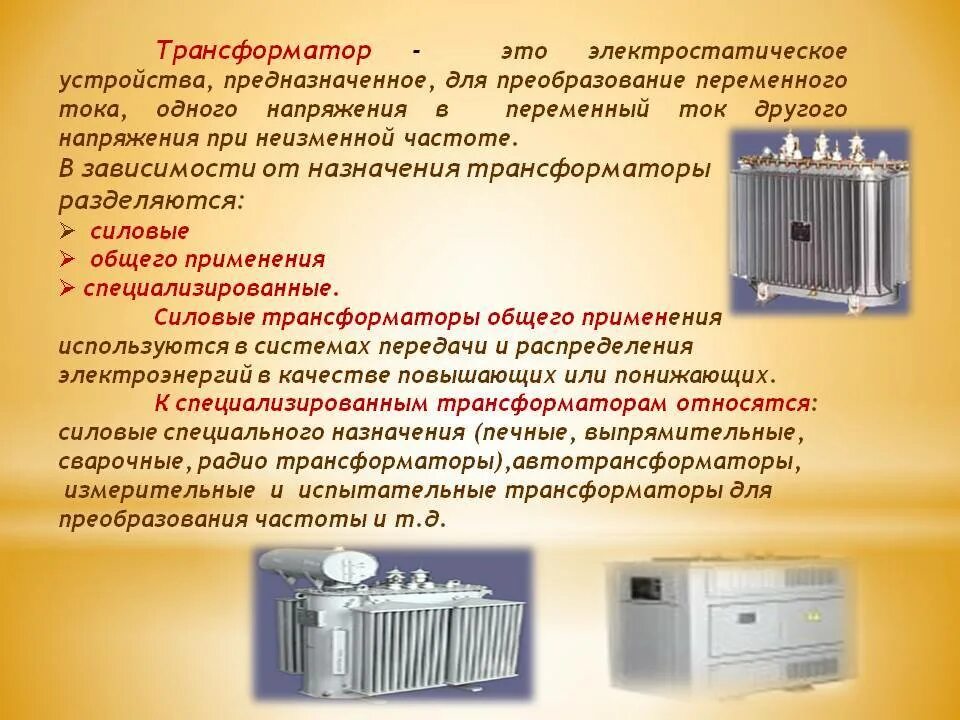 Трансформатор - это электростатическое устройства, предназначенное, для преобразование переменного тока, одного напряжения в переменный ток другого напряжения при неизменной частоте.

В зависимости от назначения трансформаторы разделяются:
➢ силовые
➢ общего применения
➢ специализированные.

Силовые трансформаторы общего применения используются в системах передачи и распределения электроэнергий в качестве повышающих или понижающих.

К специализированным трансформаторам относятся: силовые специального назначения (печные, выпрямительные, сварочные, радио трансформаторы),автотрансформаторы, измерительные и испытательные трансформаторы для преобразования частоты и т.д.